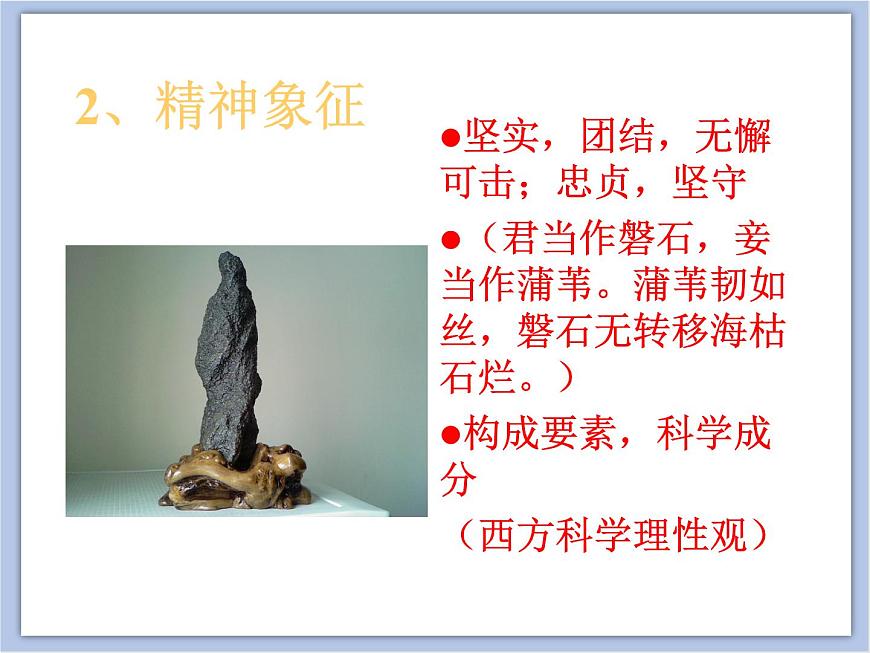 2、精神象征

●坚实，团结，无懈可击；忠贞，坚守

●（君当作磐石，妾当作蒲苇。蒲苇韧如丝，磐石无转移海枯石烂。）

●构成要素，科学成分

（西方科学理性观）